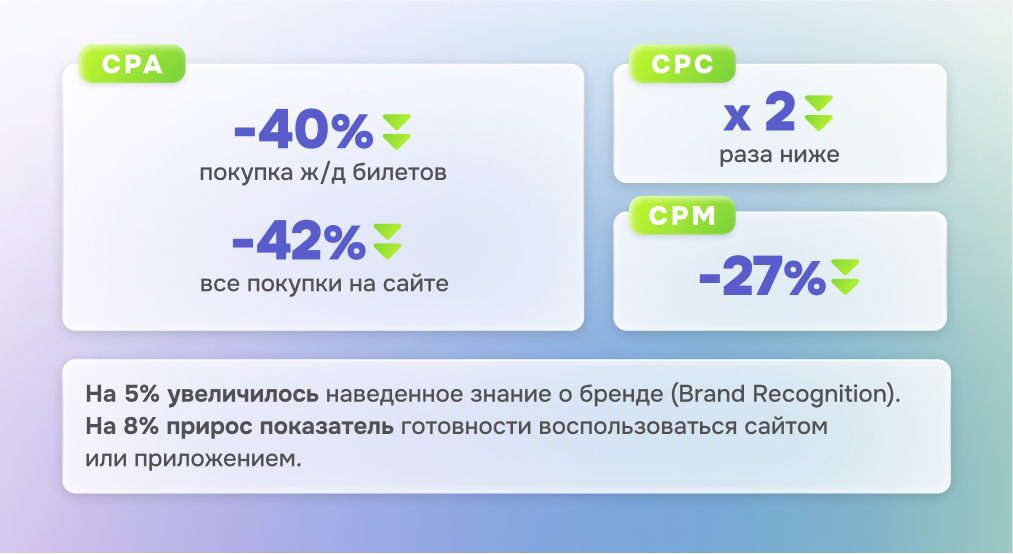 CPA

-40%
покупка ж/д билетов

-42%
все покупки на сайте

CPC

x 2
раза ниже

CPM

-27%

На 5% увеличилось наведенное знание о бренде (Brand Recognition).
На 8% прирос показатель готовности воспользоваться сайтом или приложением.